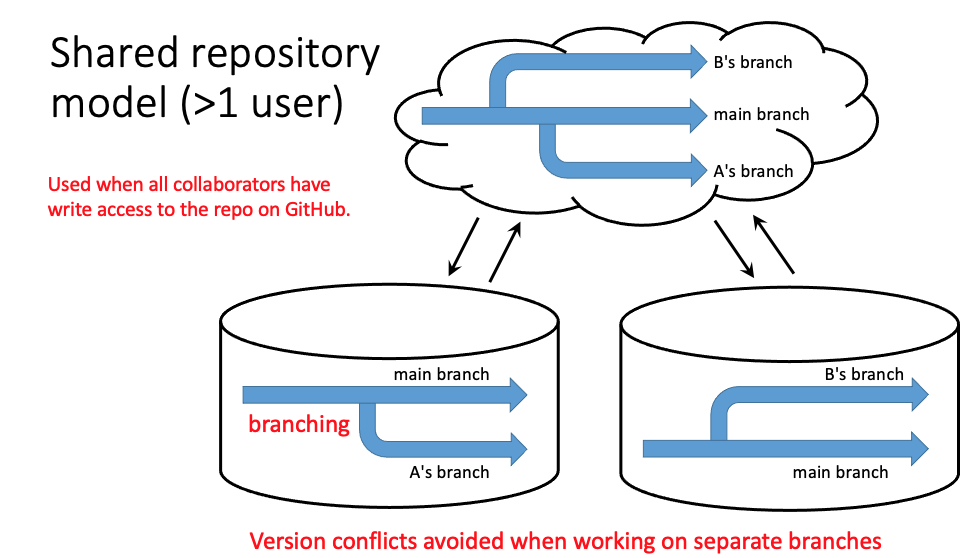 Shared repository model (>1 user)

Used when all collaborators have write access to the repo on GitHub.

B's branch

main branch

A's branch

main branch

branching

A's branch

B's branch

main branch

Version conflicts avoided when working on separate branches